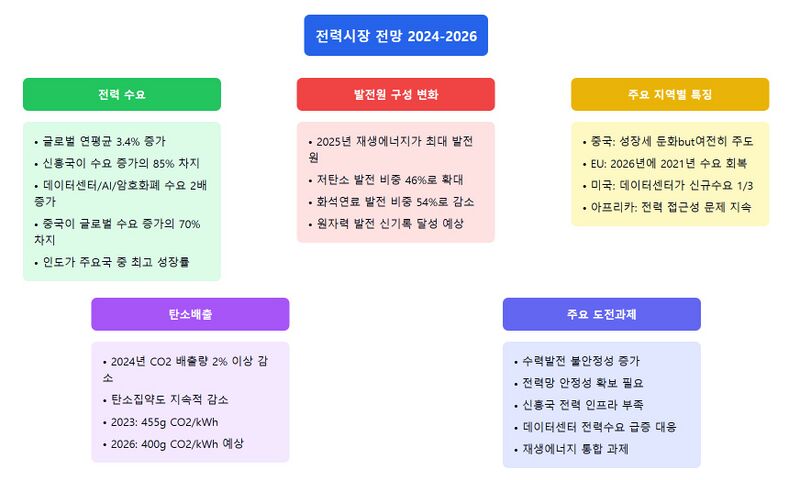 전력시장 전망 2024-2026

전력 수요

• 글로벌 연평균 3.4% 증가
• 신흥국이 수요 증가의 85% 차지
• 데이터센터/AI/암호화폐 수요 2배 증가
• 중국이 글로벌 수요 증가의 70% 차지
• 인도가 주요국 중 최고 성장률

발전원 구성 변화

• 2025년 재생에너지가 최대 발전원
• 저탄소 발전 비중 46%로 확대
• 화석연료 발전 비중 54%로 감소
• 원자력 발전 신기록 달성 예상

주요 지역별 특징

• 중국: 성장세 둔화but여전히 주도
• EU: 2026년에 2021년 수요 회복
• 미국: 데이터센터가 신규수요 1/3
• 아프리카: 전력 접근성 문제 지속

탄소배출

• 2024년 CO2 배출량 2% 이상 감소
• 탄소집약도 지속적 감소
• 2023: 455g CO2/kWh
• 2026: 400g CO2/kWh 예상

주요 도전과제

• 수력발전 불안정성 증가
• 전력망 안정성 확보 필요
• 신흥국 전력 인프라 부족
• 데이터센터 전력수요 급증 대응
• 재생에너지 통합 과제